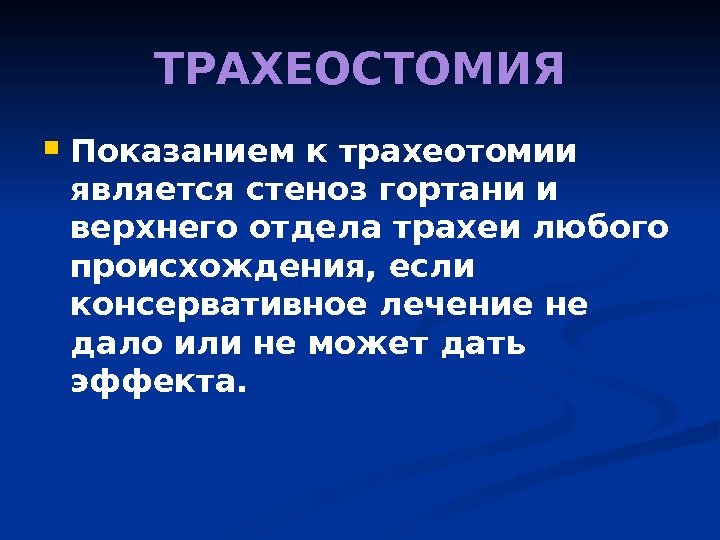 ТРАХЕОСТОМИЯ

Показанием к трахеотомии является стеноз гортани и верхнего отдела трахеи любого происхождения, если консервативное лечение не дало или не может дать эффекта.